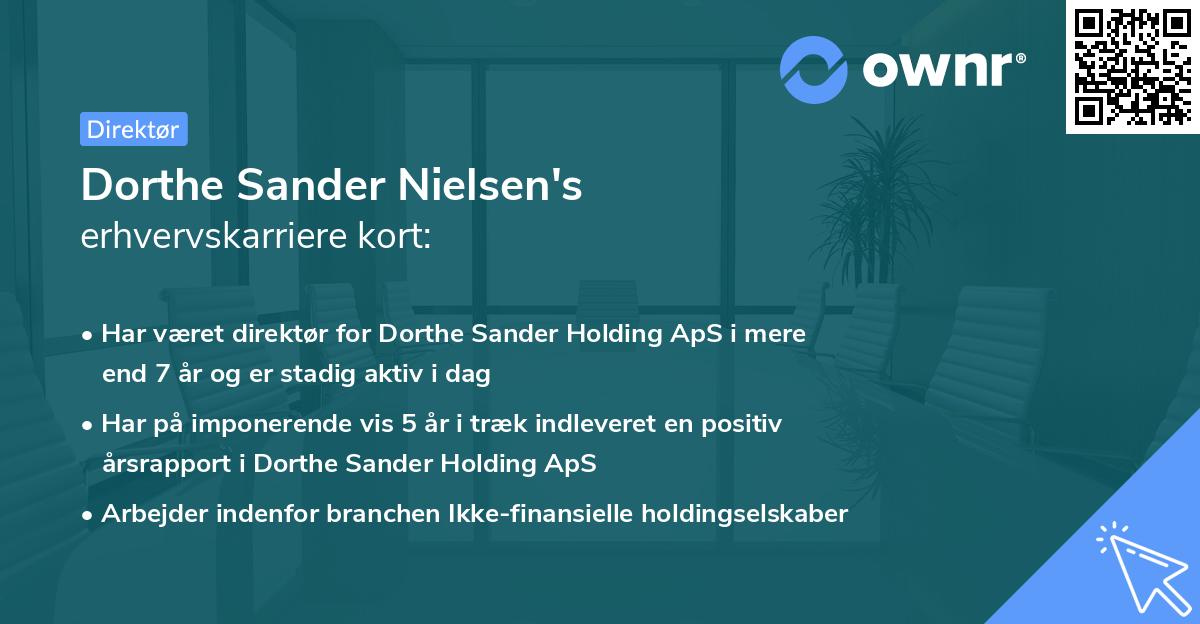 ownr®

Direktør

Dorthe Sander Nielsen's
erhvervskarriere kort:

• Har været direktør for Dorthe Sander Holding ApS i mere end 7 år og er stadig aktiv i dag

• Har på imponerende vis 5 år i træk indleveret en positiv årsrapport i Dorthe Sander Holding ApS

• Arbejder indenfor branchen Ikke-finansielle holdingselskaber